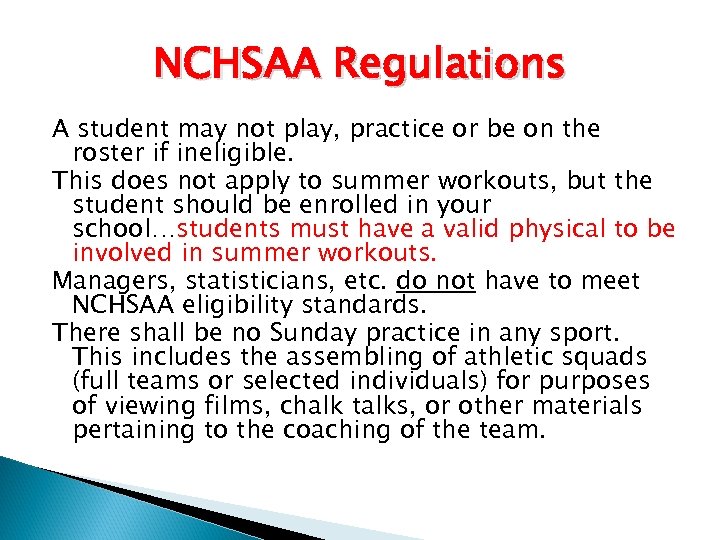 NCHSAA Regulations

A student may not play, practice or be on the roster if ineligible.

This does not apply to summer workouts, but the student should be enrolled in your school…students must have a valid physical to be involved in summer workouts.

Managers, statisticians, etc. do not have to meet NCHSAA eligibility standards.

There shall be no Sunday practice in any sport. This includes the assembling of athletic squads (full teams or selected individuals) for purposes of viewing films, chalk talks, or other materials pertaining to the coaching of the team.